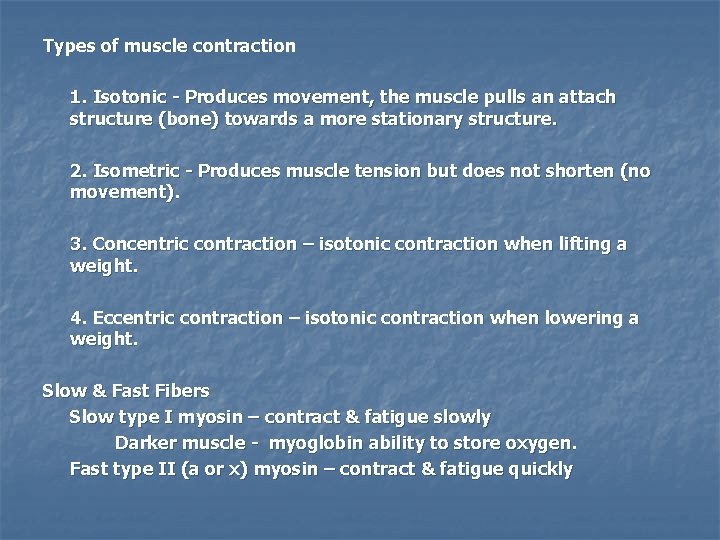 Types of muscle contraction

1. Isotonic - Produces movement, the muscle pulls an attach structure (bone) towards a more stationary structure.

2. Isometric - Produces muscle tension but does not shorten (no movement).

3. Concentric contraction – isotonic contraction when lifting a weight.

4. Eccentric contraction – isotonic contraction when lowering a weight.

Slow & Fast Fibers

Slow type I myosin – contract & fatigue slowly

Darker muscle - myoglobin ability to store oxygen.

Fast type II (a or x) myosin – contract & fatigue quickly